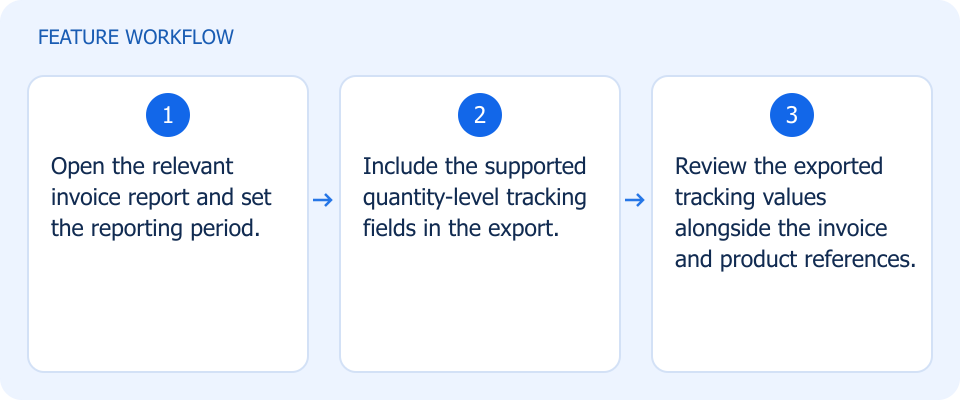 FEATURE WORKFLOW

1

Open the relevant invoice report and set the reporting period.

→

2

Include the supported quantity-level tracking fields in the export.

→

3

Review the exported tracking values alongside the invoice and product references.